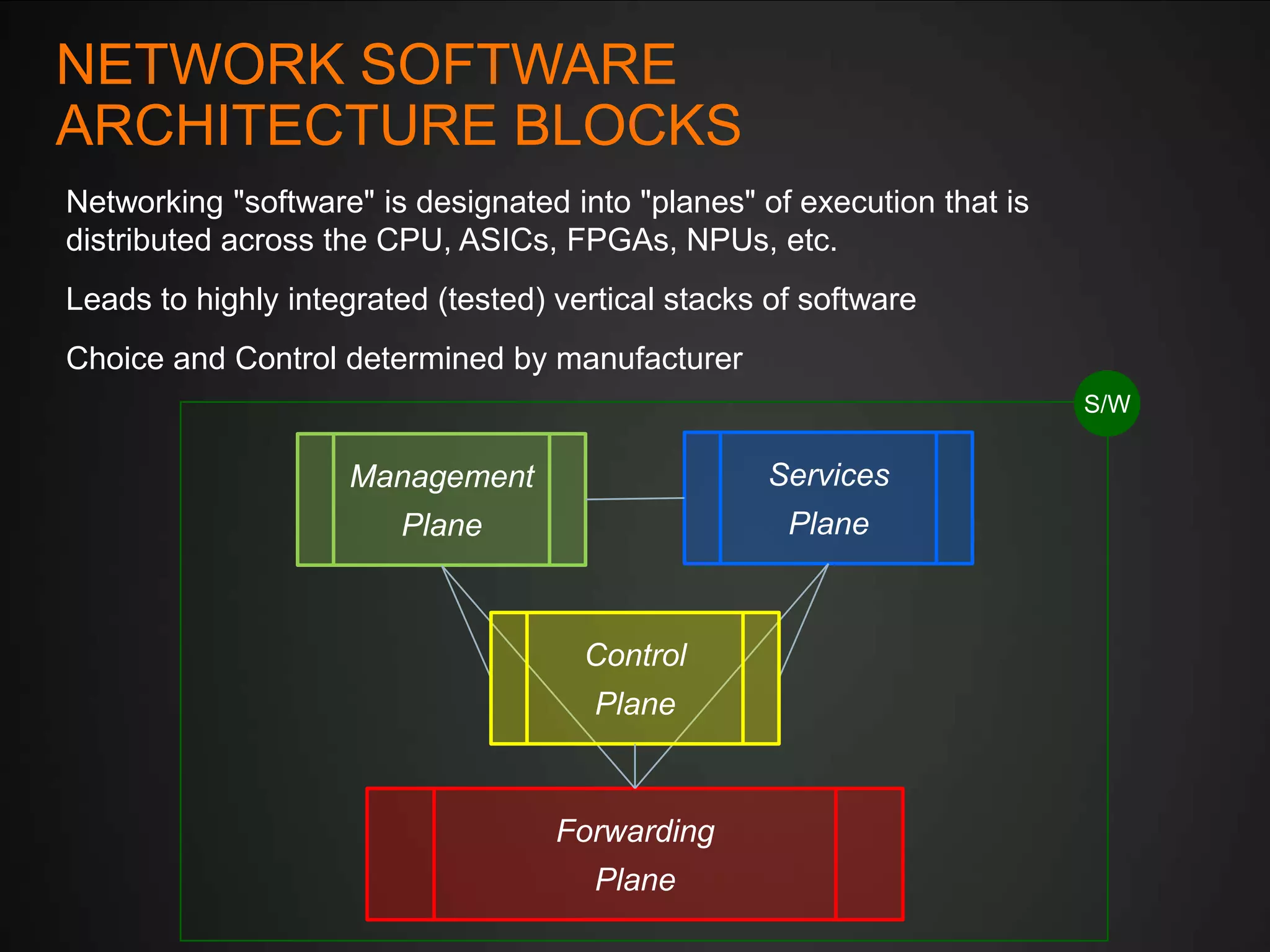 NETWORK SOFTWARE ARCHITECTURE BLOCKS

Networking "software" is designated into "planes" of execution that is distributed across the CPU, ASICs, FPGAs, NPUs, etc.

Leads to highly integrated (tested) vertical stacks of software

Choice and Control determined by manufacturer

S/W

Management Plane

Services Plane

Control Plane

Forwarding Plane